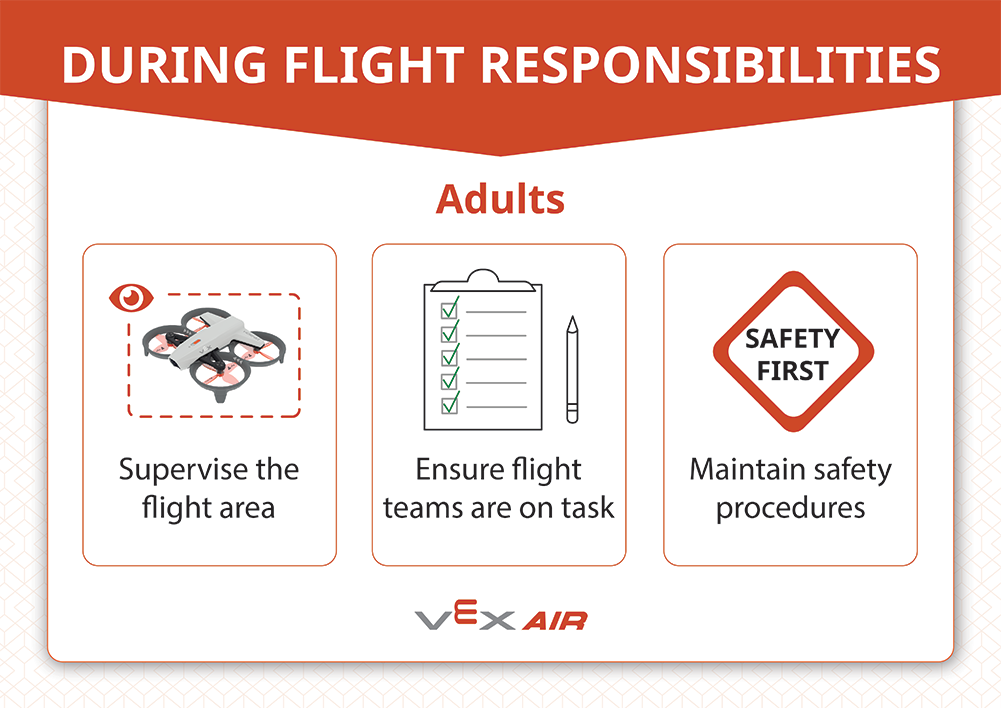 DURING FLIGHT RESPONSIBILITIES

Adults

Supervise the flight area

Ensure flight teams are on task

SAFETY FIRST

Maintain safety procedures

VEX AIR